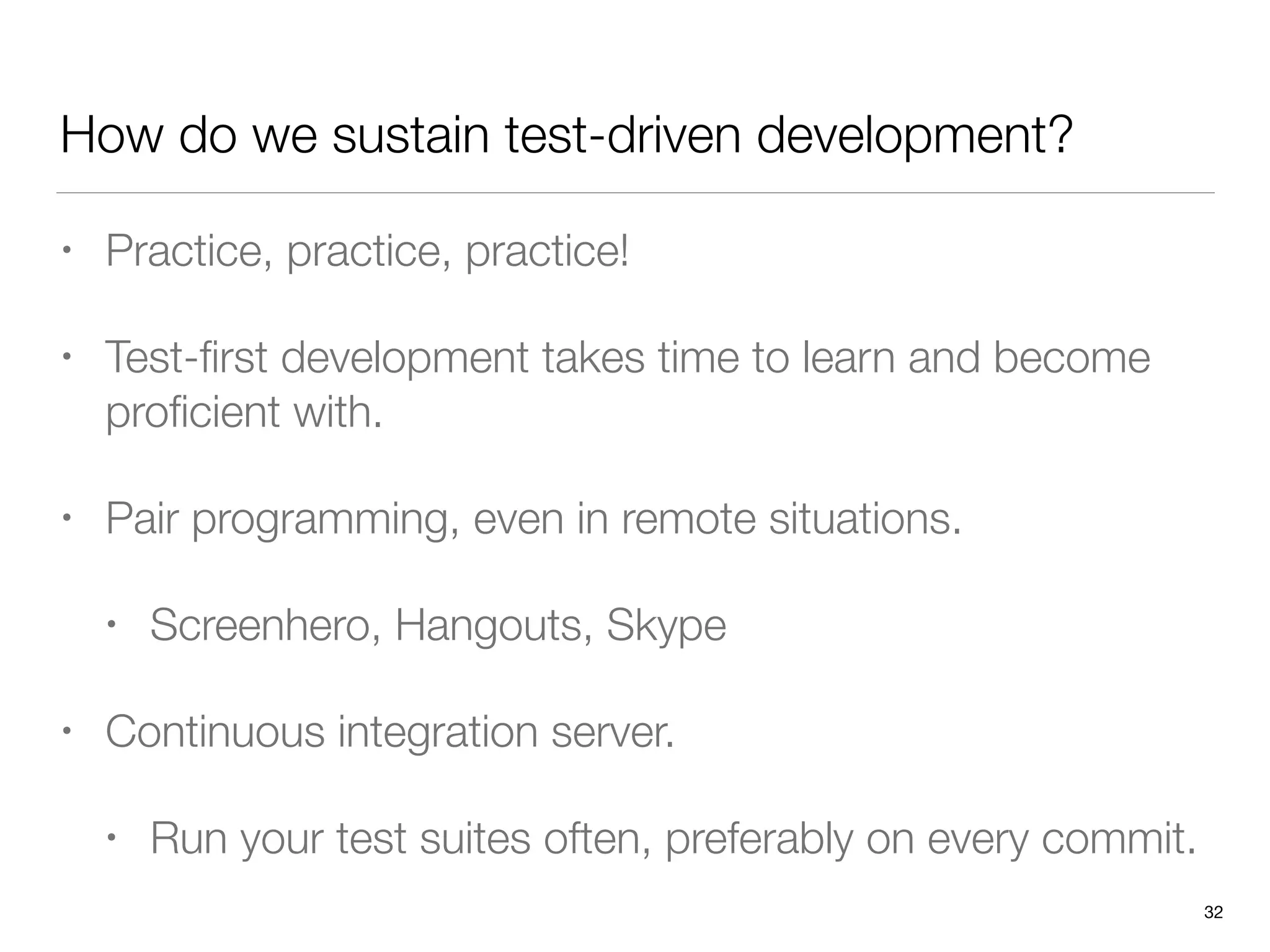 How do we sustain test-driven development?

• Practice, practice, practice!

• Test-first development takes time to learn and become proficient with.

• Pair programming, even in remote situations.

  • Screenhero, Hangouts, Skype

• Continuous integration server.

  • Run your test suites often, preferably on every commit.

32